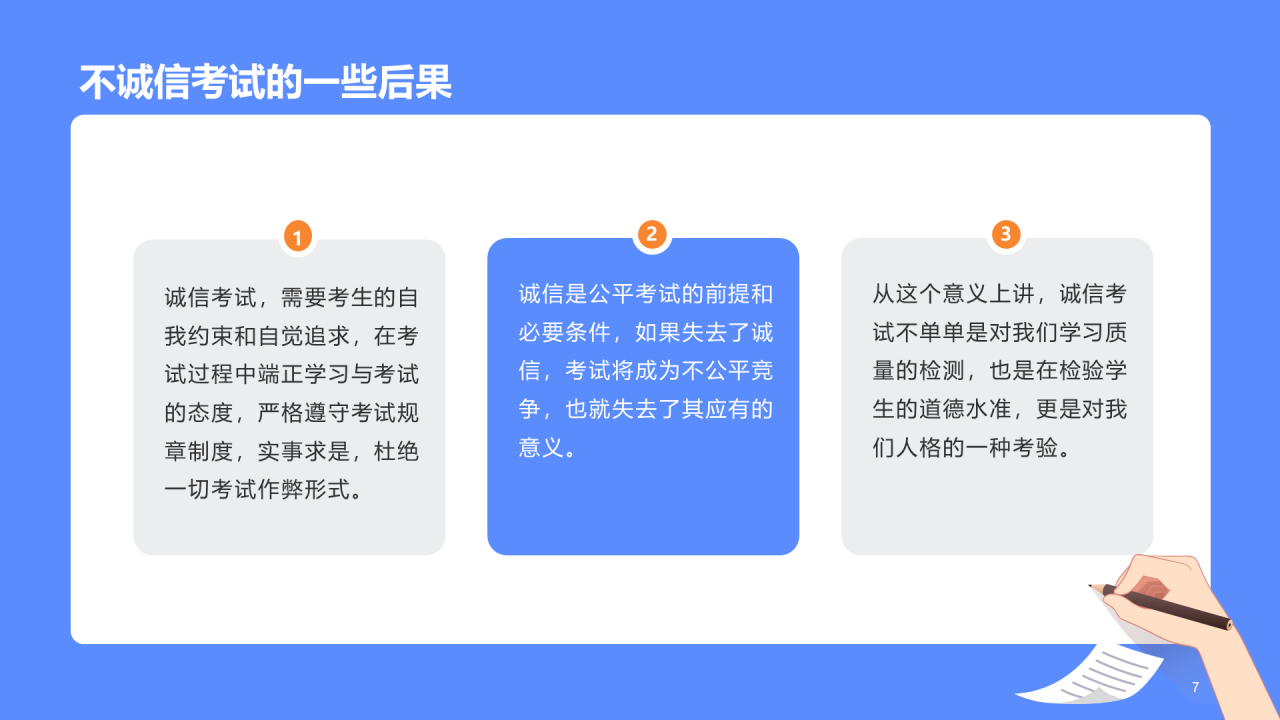 不诚信考试的一些后果

1

诚信考试，需要考生的自我约束和自觉追求，在考试过程中端正学习与考试的态度，严格遵守考试规章制度，实事求是，杜绝一切考试作弊形式。

2

诚信是公平考试的前提和必要条件，如果失去了诚信，考试将成为不公平竞争，也就失去了其应有的意义。

3

从这个意义上讲，诚信考试不单单是对我们学习质量的检测，也是在检验学生的道德水准，更是对我们人格的一种考验。

7